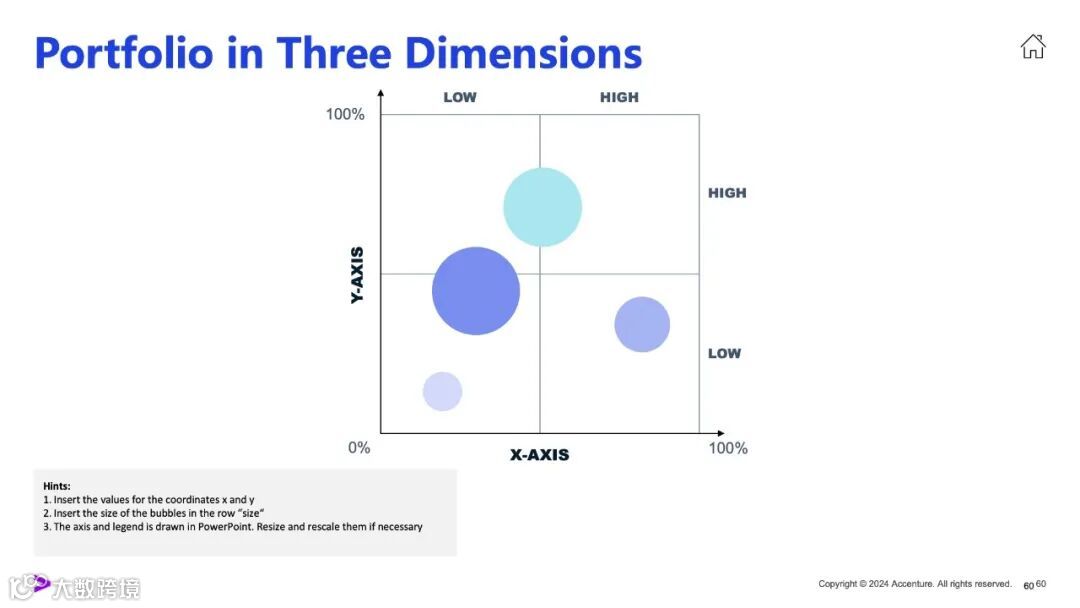 Portfolio in Three Dimensions

LOW HIGH

100%

HIGH

Y-AXIS

LOW

0%

X-AXIS

100%

Hints:
1. Insert the values for the coordinates x and y
2. Insert the size of the bubbles in the row "size"
3. The axis and legend is drawn in PowerPoint. Resize and rescale them if necessary

大数跨境

Copyright © 2024 Accenture. All rights reserved. 60 60